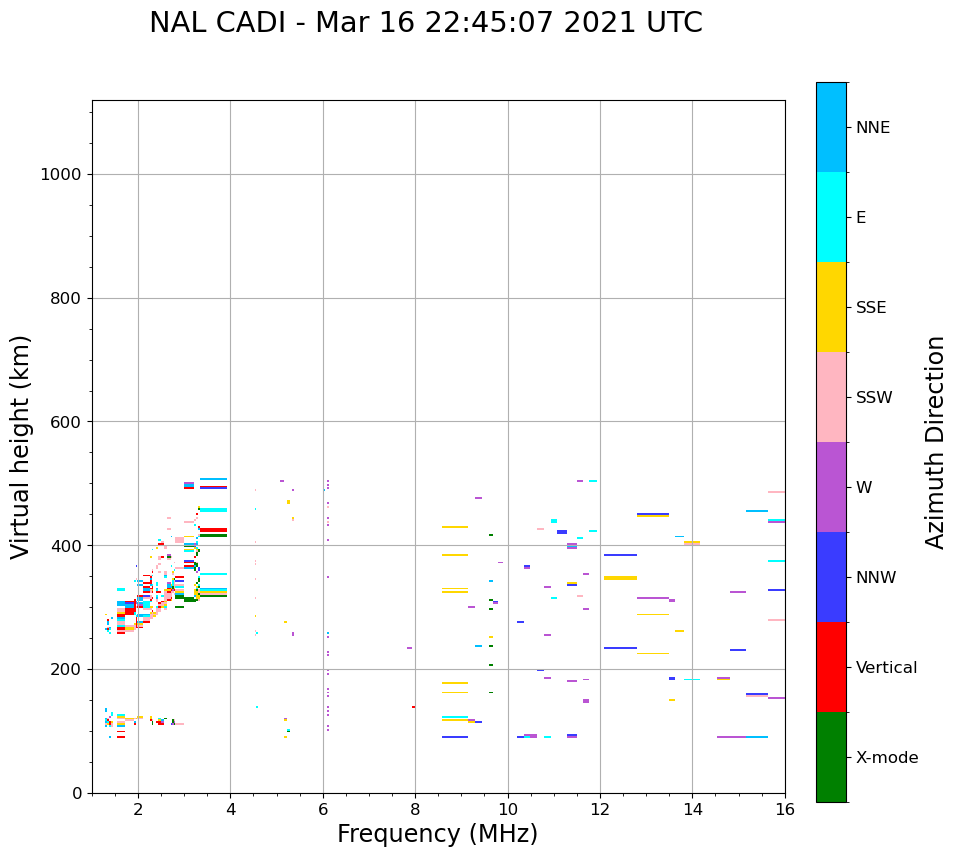 NAL CADI - Mar 16 22:45:07 2021 UTC

Virtual height (km)

1000
800
600
400
200
0

2
4
6
8
10
12
14
16

Frequency (MHz)

NNE
E
SSE
SSW
W
NNW
Vertical
X-mode

Azimuth Direction